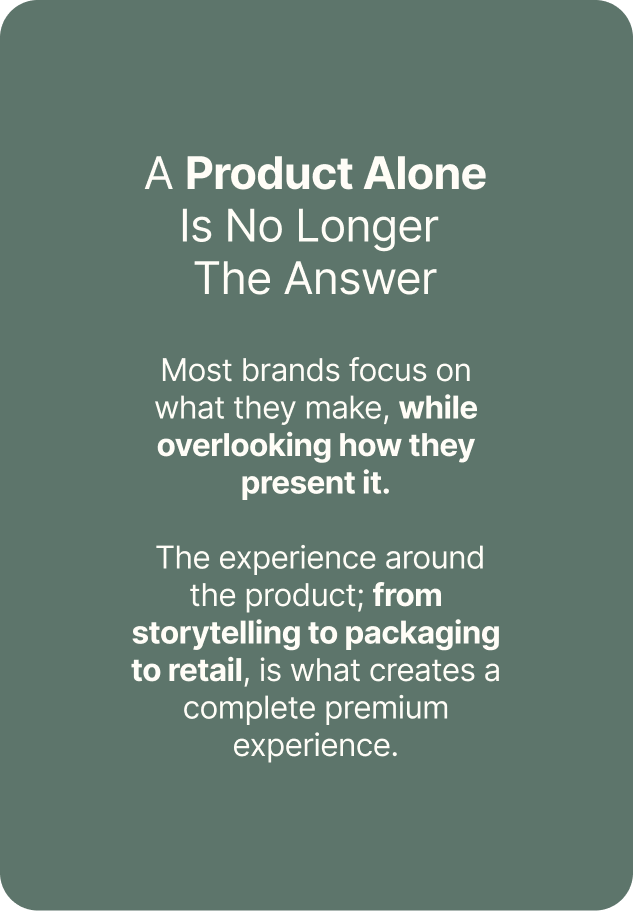 A Product Alone Is No Longer The Answer

Most brands focus on what they make, while overlooking how they present it.

The experience around the product; from storytelling to packaging to retail, is what creates a complete premium experience.